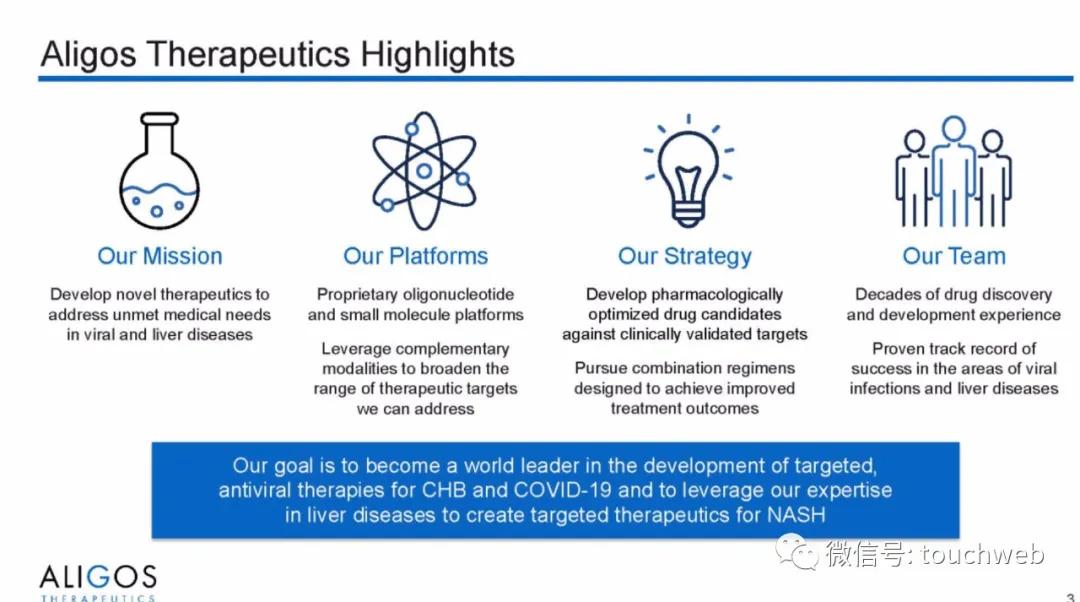 Aligos Therapeutics Highlights

Our Mission

Develop novel therapeutics to address unmet medical needs in viral and liver diseases

Our Platforms

Proprietary oligonucleotide and small molecule platforms

Leverage complementary modalities to broaden the range of therapeutic targets we can address

Our Strategy

Develop pharmacologically optimized drug candidates against clinically validated targets

Pursue combination regimens designed to achieve improved treatment outcomes

Our Team

Decades of drug discovery and development experience

Proven track record of success in the areas of viral infections and liver diseases

Our goal is to become a world leader in the development of targeted, antiviral therapies for CHB and COVID-19 and to leverage our expertise in liver diseases to create targeted therapeutics for NASH

ALIGOS
THERAPEUTICS

微信号: touchweb

3